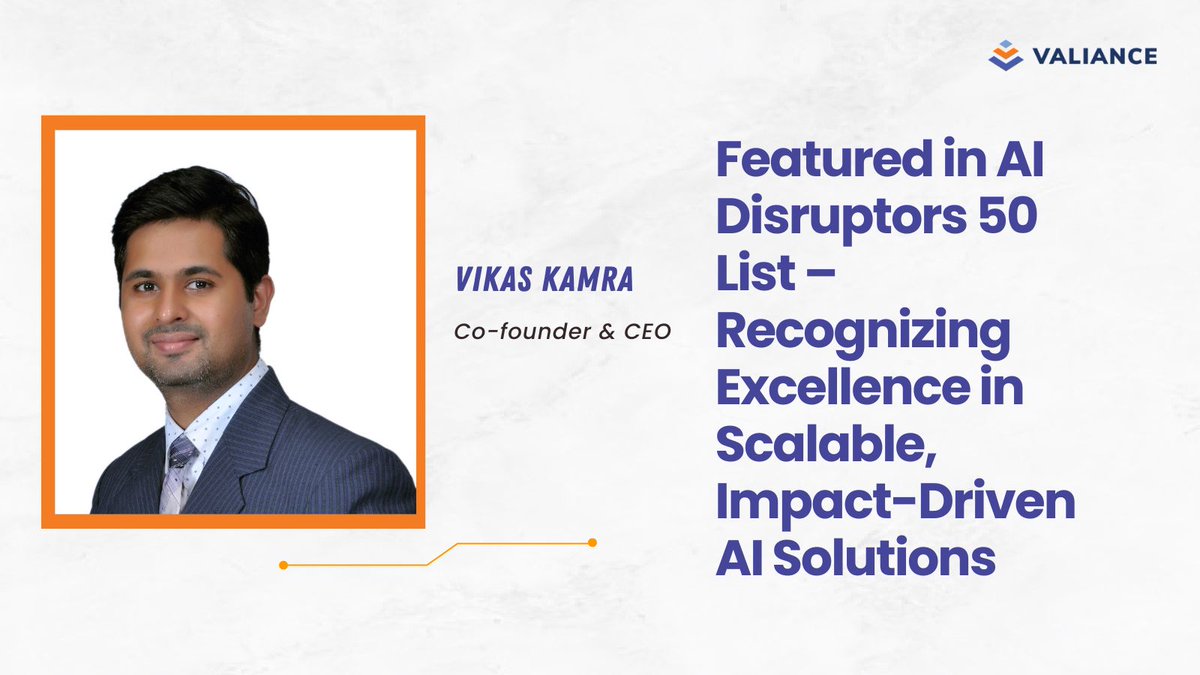 VALIANCE

VIKAS KAMRA

Co-founder & CEO

Featured in AI Disruptors 50 List – Recognizing Excellence in Scalable, Impact-Driven AI Solutions